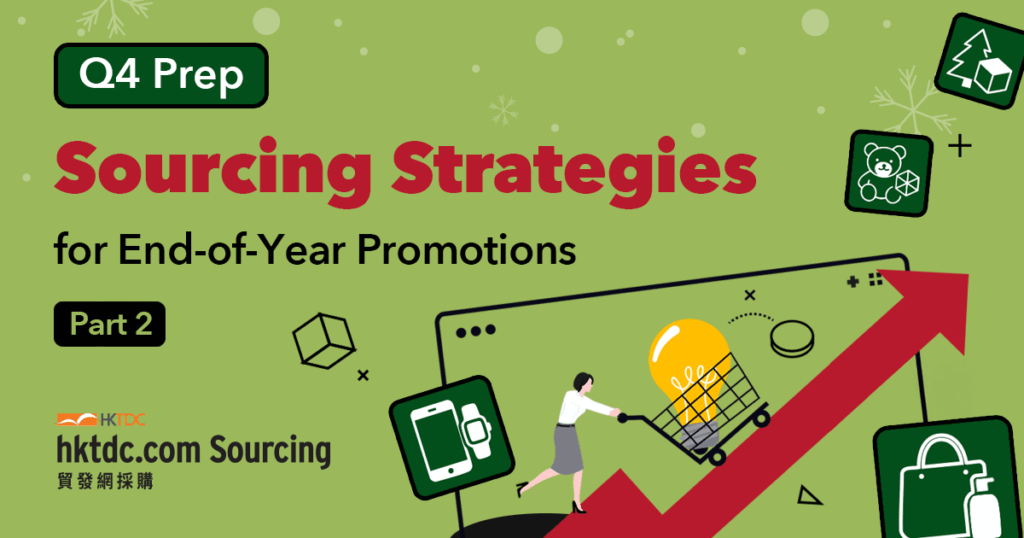 Q4 Prep

Sourcing Strategies

for End-of-Year Promotions

Part 2

HKTDC

hktdc.com Sourcing

貿發網採購